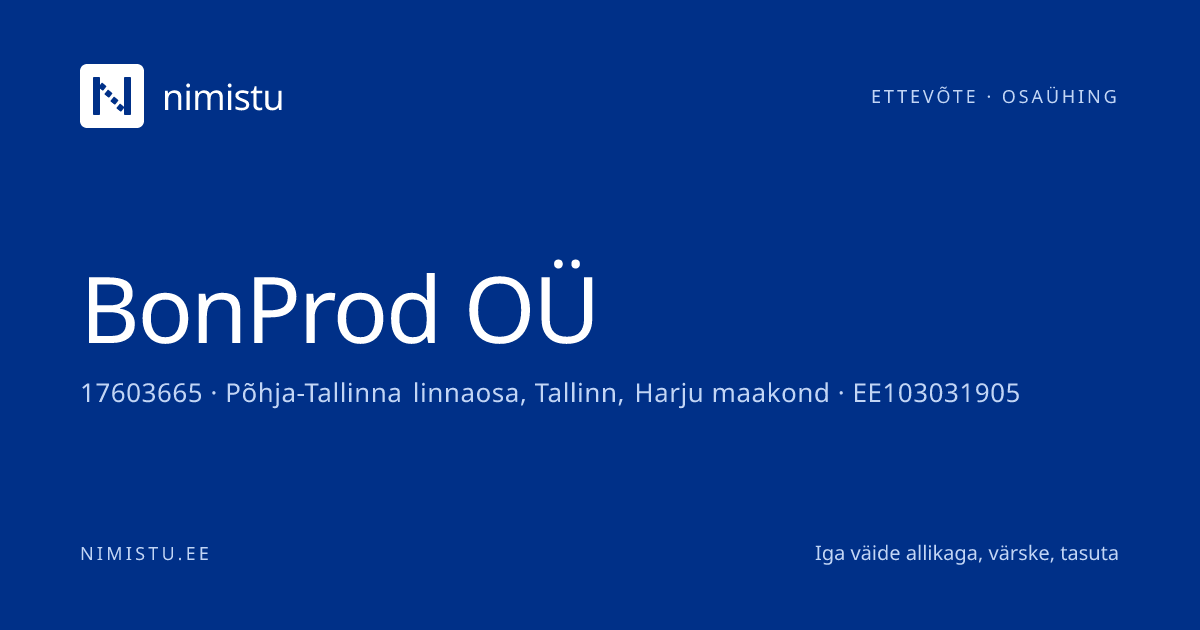 nimistu

ETTEVÕTE · OSAÜHING

BonProd OÜ

17603665 · Põhja-Tallinna linnaosa, Tallinn, Harju maakond · EE103031905

NIMISTU.EE

Iga väide allikaga, värske, tasuta